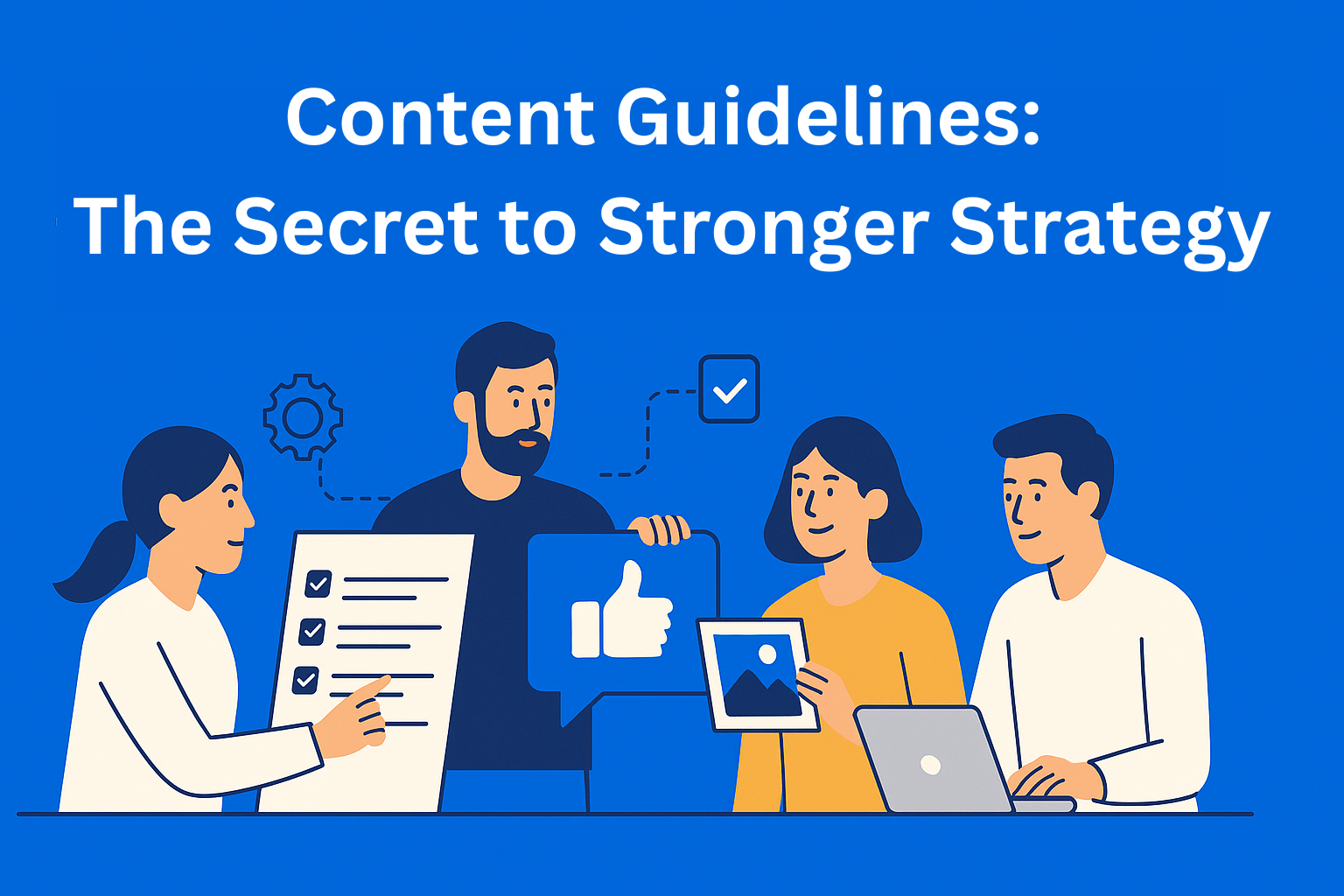 Content Guidelines:
The Secret to Stronger Strategy